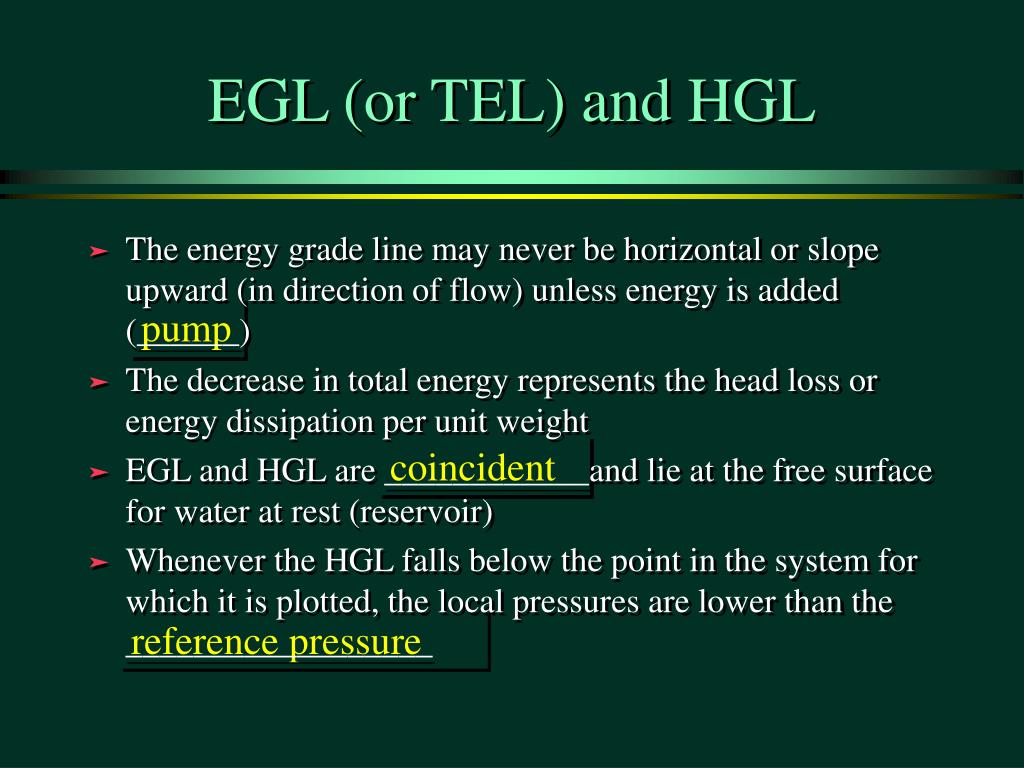 EGL (or TEL) and HGL

➤ The energy grade line may never be horizontal or slope upward (in direction of flow) unless energy is added (pump)

➤ The decrease in total energy represents the head loss or energy dissipation per unit weight

➤ EGL and HGL are coincident and lie at the free surface for water at rest (reservoir)

➤ Whenever the HGL falls below the point in the system for which it is plotted, the local pressures are lower than the reference pressure